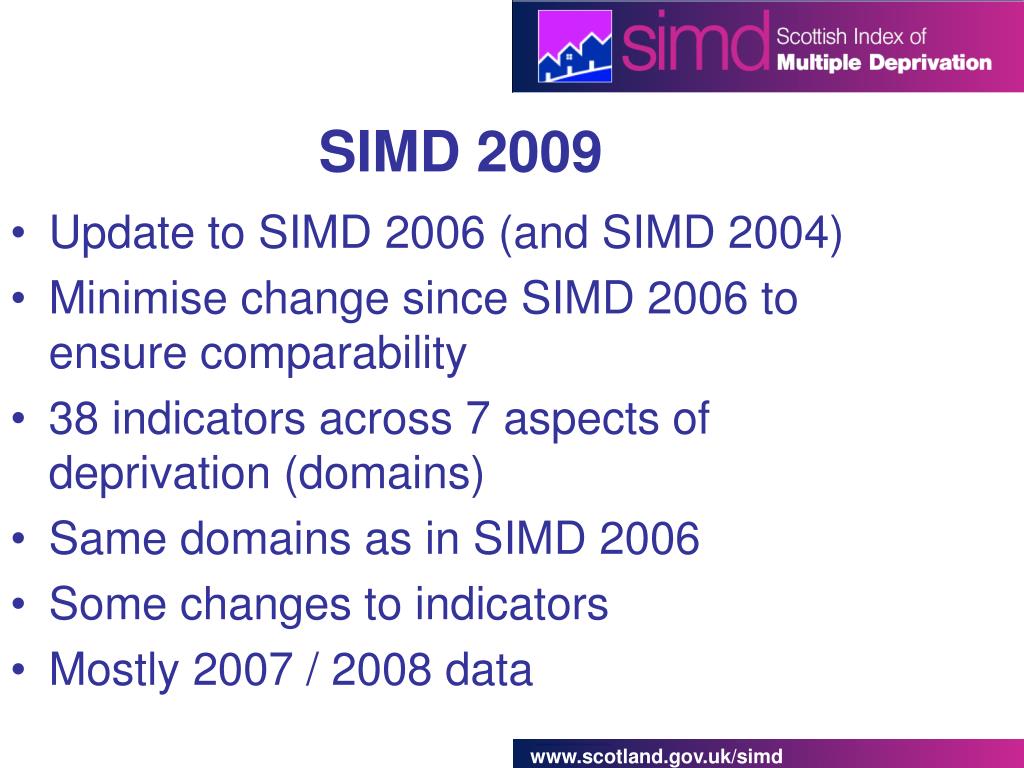 simd Scottish Index of Multiple Deprivation

SIMD 2009

• Update to SIMD 2006 (and SIMD 2004)
• Minimise change since SIMD 2006 to ensure comparability
• 38 indicators across 7 aspects of deprivation (domains)
• Same domains as in SIMD 2006
• Some changes to indicators
• Mostly 2007 / 2008 data

www.scotland.gov.uk/simd